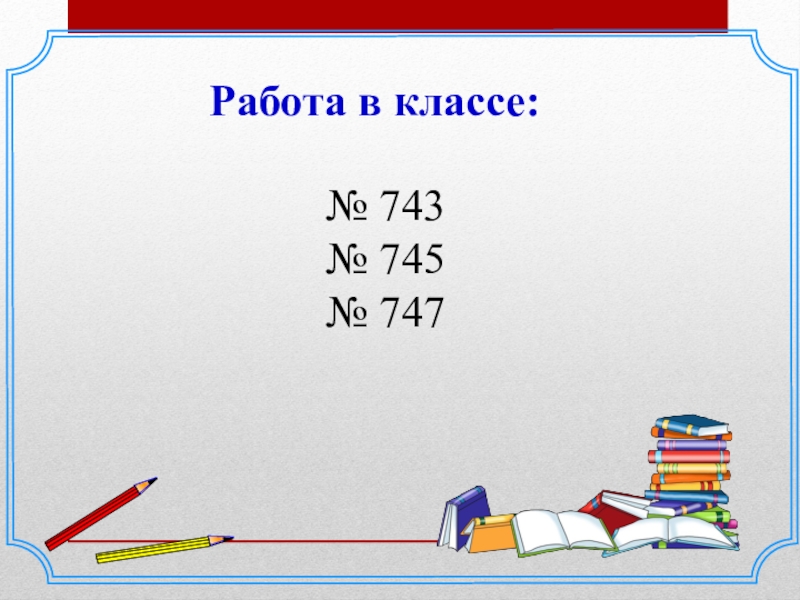 Работа в классе:

№ 743
№ 745
№ 747